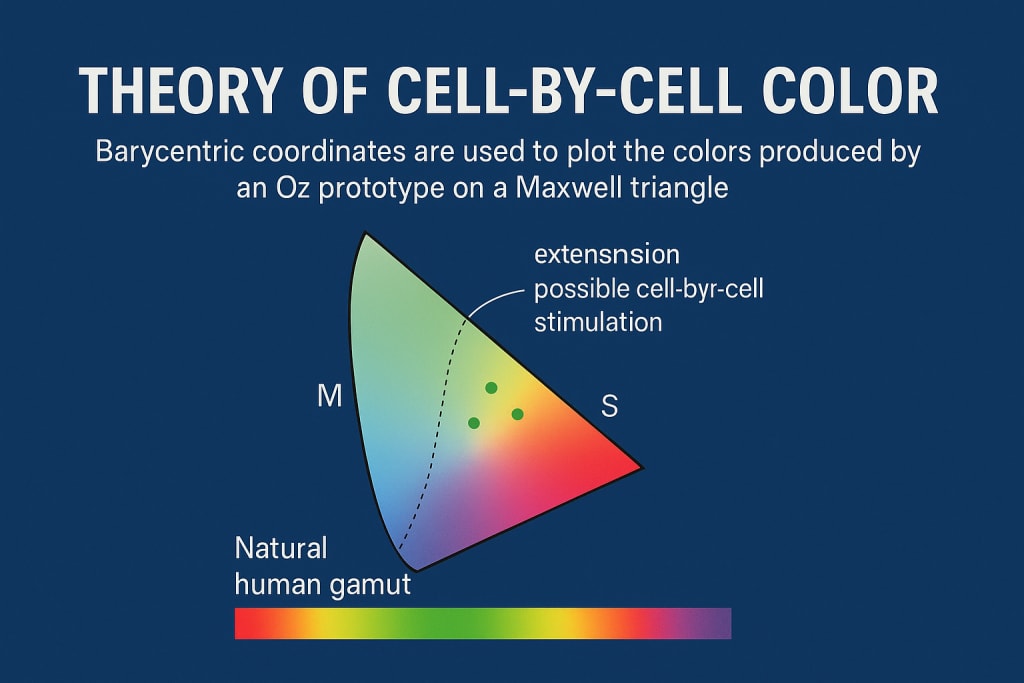 THEORY OF CELL-BY-CELL COLOR

Barycentric coordinates are used to plot the colors produced by an Oz prototype on a Maxwell triangle

extensnsion
possible cell-byr-cell
stimulation

M

S

Natural
human gamut